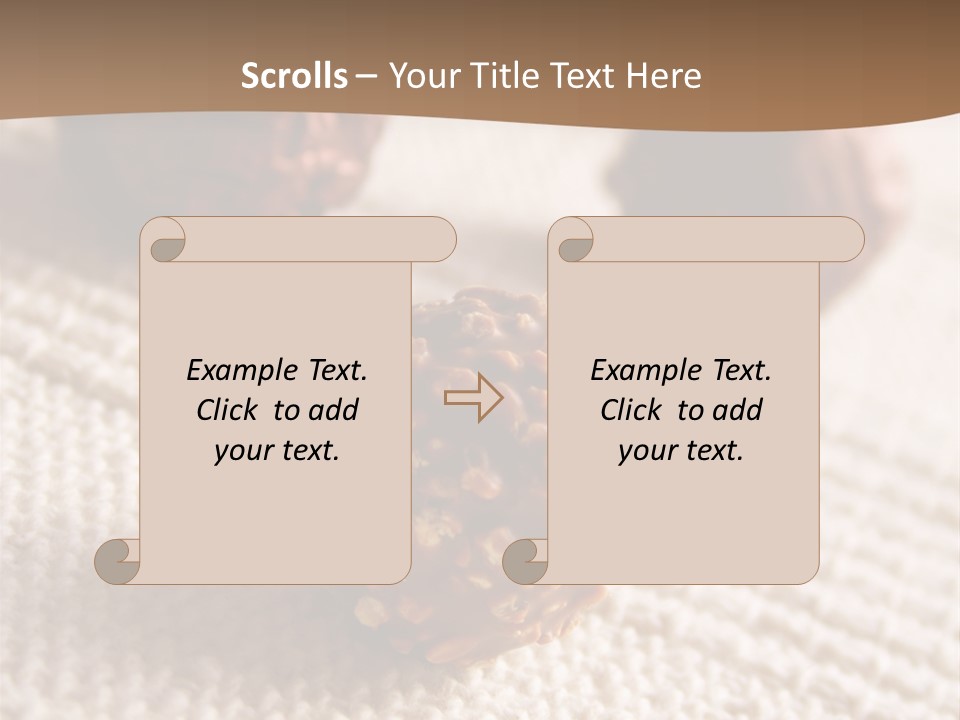 Scrolls – Your Title Text Here

Example Text. Click to add your text.

Example Text. Click to add your text.